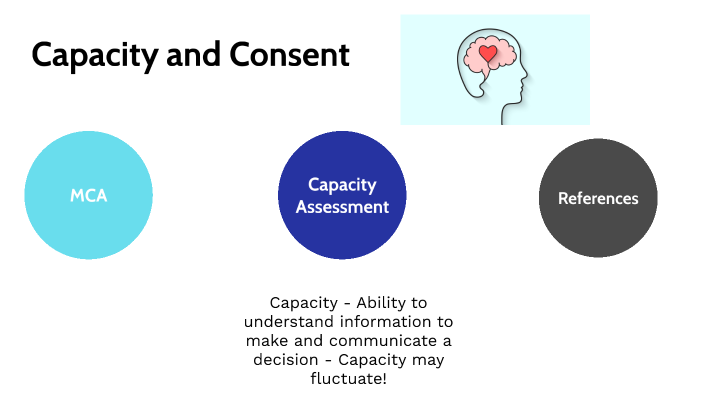 Capacity and Consent

MCA

Capacity Assessment

References

Capacity - Ability to understand information to make and communicate a decision - Capacity may fluctuate!